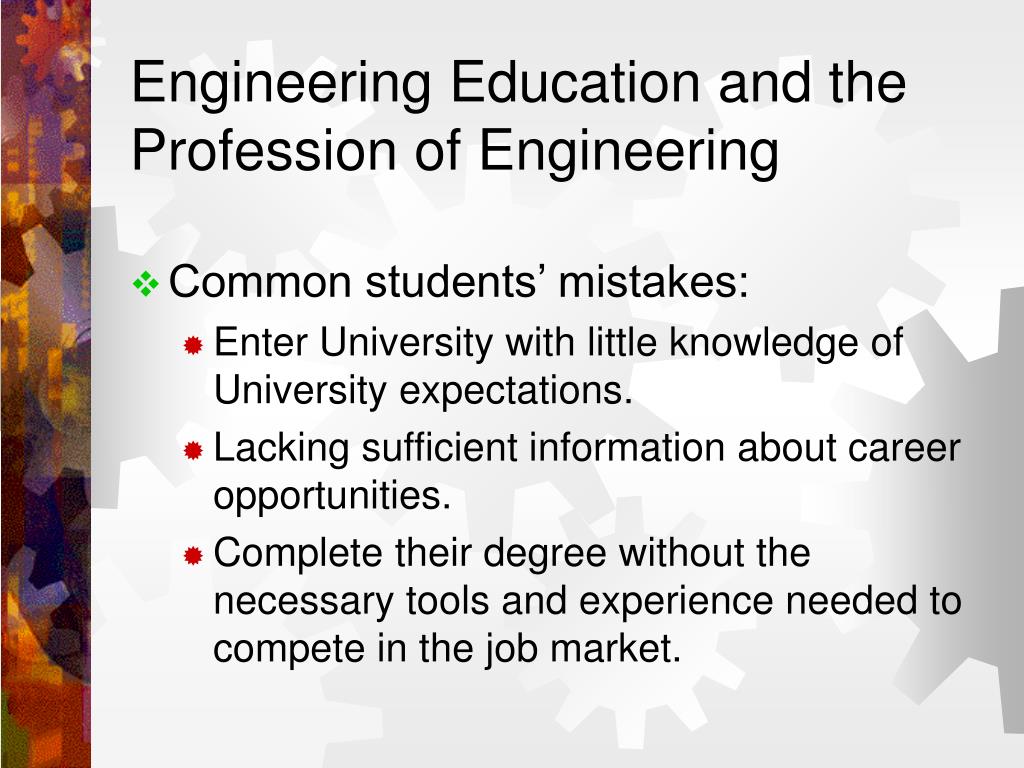 Engineering Education and the Profession of Engineering

Common students’ mistakes:

Enter University with little knowledge of University expectations.

Lacking sufficient information about career opportunities.

Complete their degree without the necessary tools and experience needed to compete in the job market.